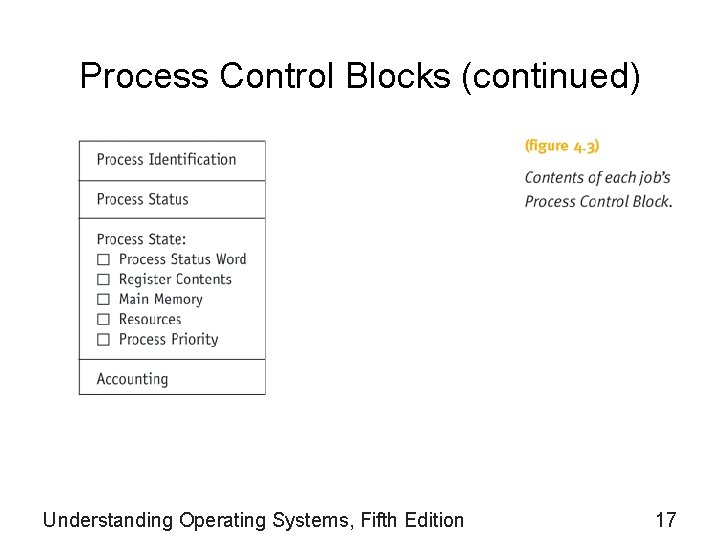 Process Control Blocks (continued)

Process Identification

Process Status

Process State:
☐ Process Status Word
☐ Register Contents
☐ Main Memory
☐ Resources
☐ Process Priority

Accounting

(figure 4.3)

Contents of each job's Process Control Block.

Understanding Operating Systems, Fifth Edition

17